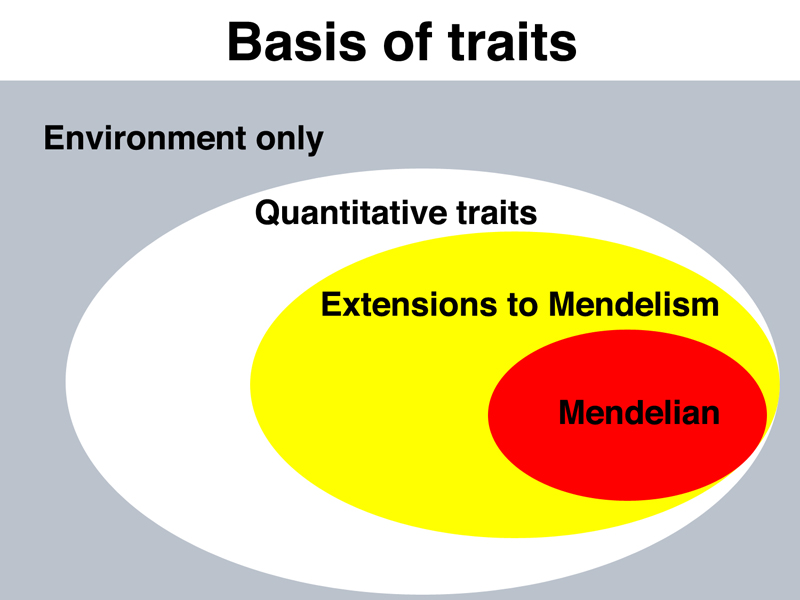 Basis of traits

Environment only

Quantitative traits

Extensions to Mendelism

Mendelian